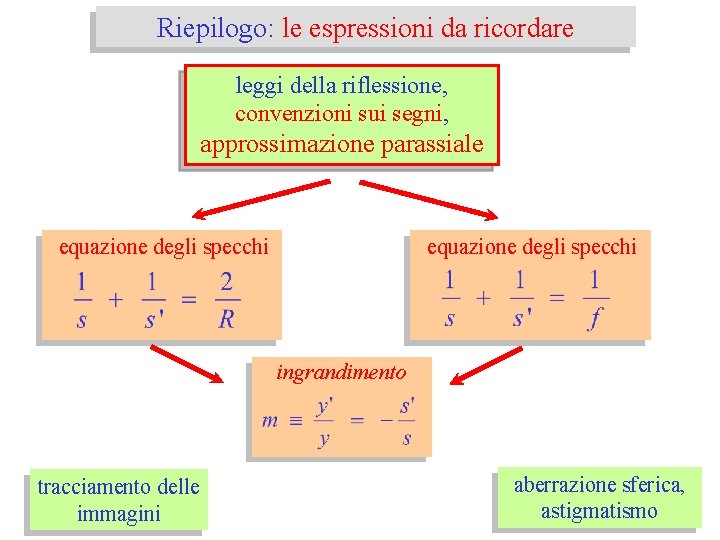 Riepilogo: le espressioni da ricordare

leggi della riflessione,
convenzioni sui segni,
approssimazione parassiale

equazione degli specchi
$\frac{1}{s} + \frac{1}{s'} = \frac{2}{R}$

equazione degli specchi
$\frac{1}{s} + \frac{1}{s'} = \frac{1}{f}$

ingrandimento
$m \equiv \frac{y'}{y} = -\frac{s'}{s}$

tracciamento delle immagini

aberrazione sferica, astigmatismo